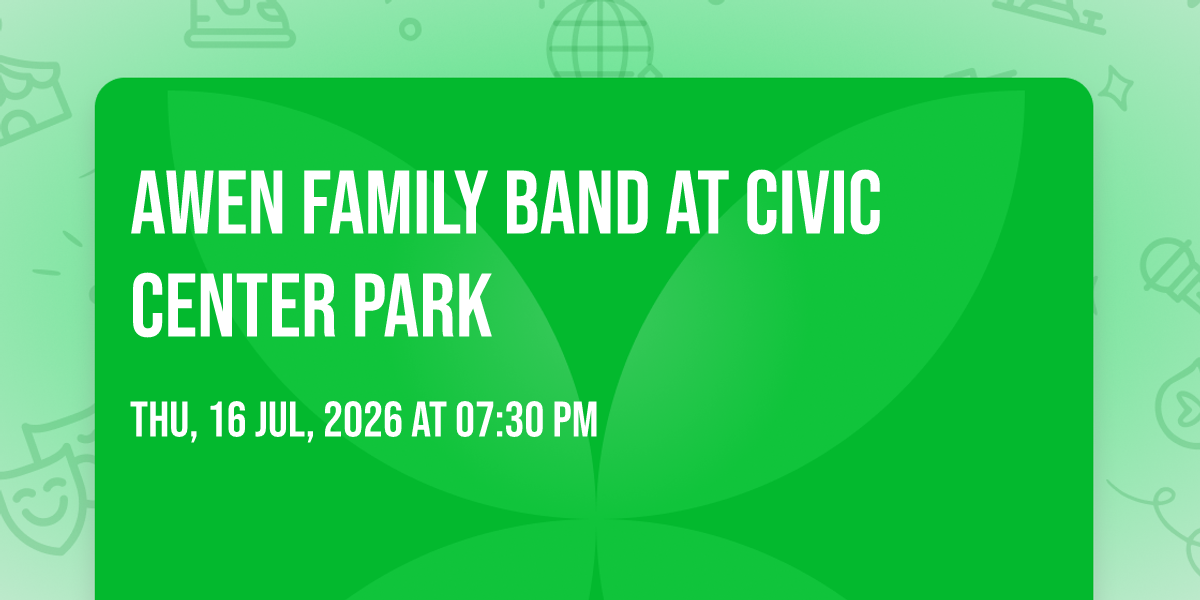 AWEN FAMILY BAND AT CIVIC CENTER PARK

THU, 16 JUL, 2026 AT 07:30 PM